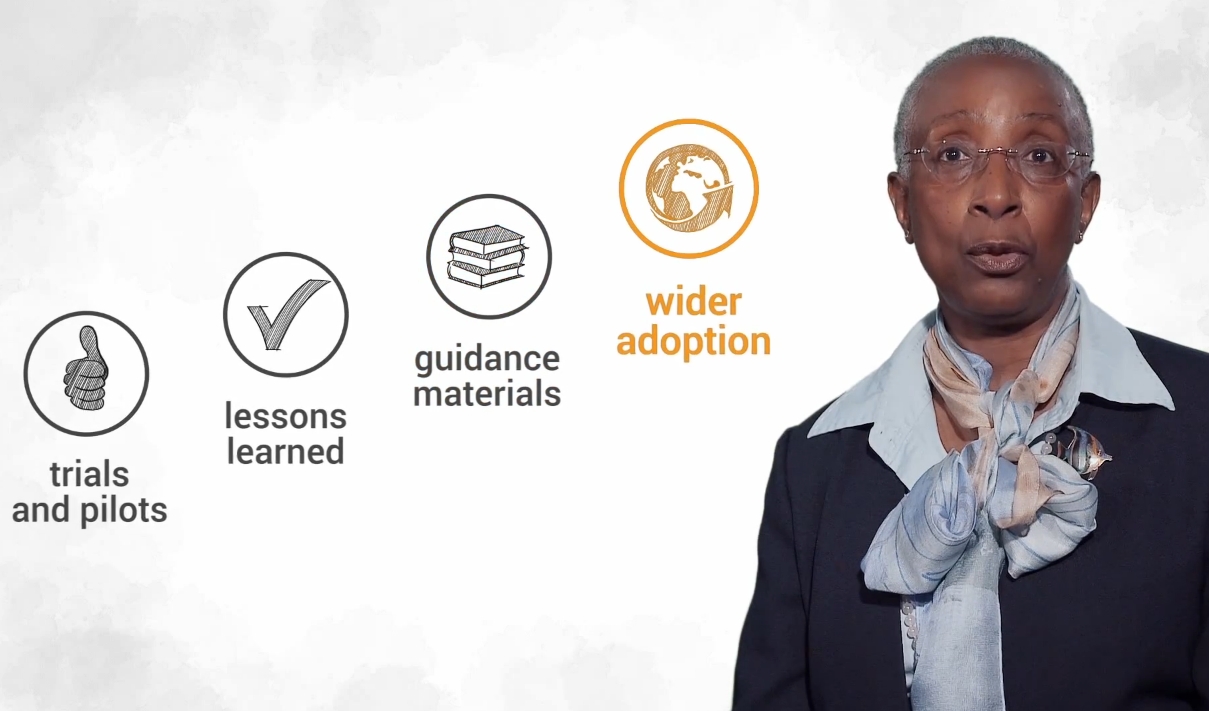 trials and pilots

lessons learned

guidance materials

wider adoption